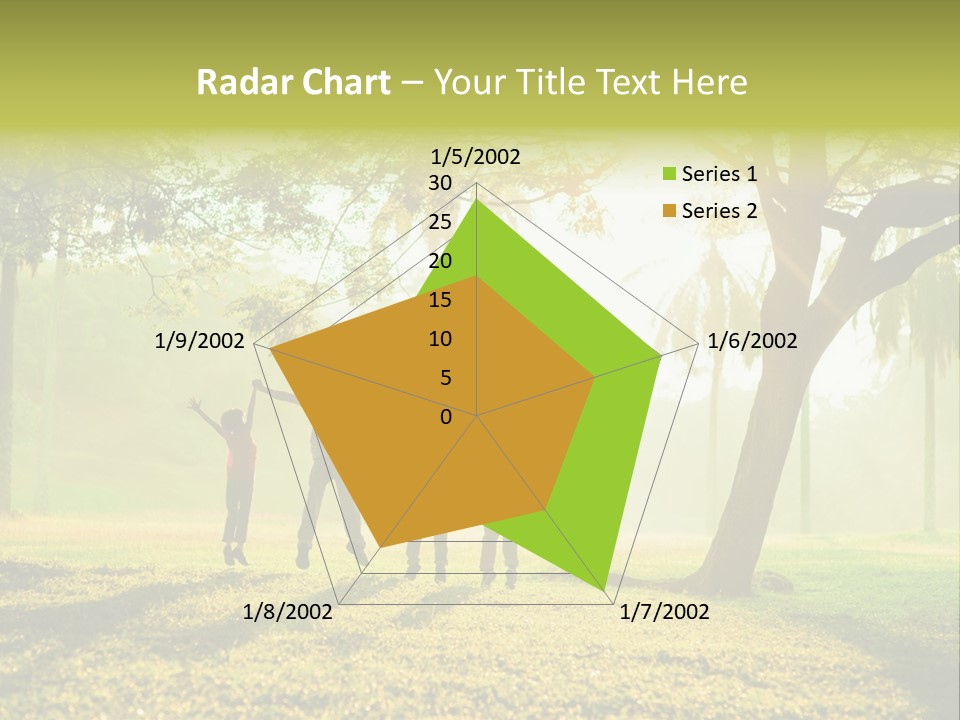 Radar Chart – Your Title Text Here

1/5/2002
30
25
20
15
10
5
0
1/6/2002
1/7/2002
1/8/2002
1/9/2002

Series 1
Series 2